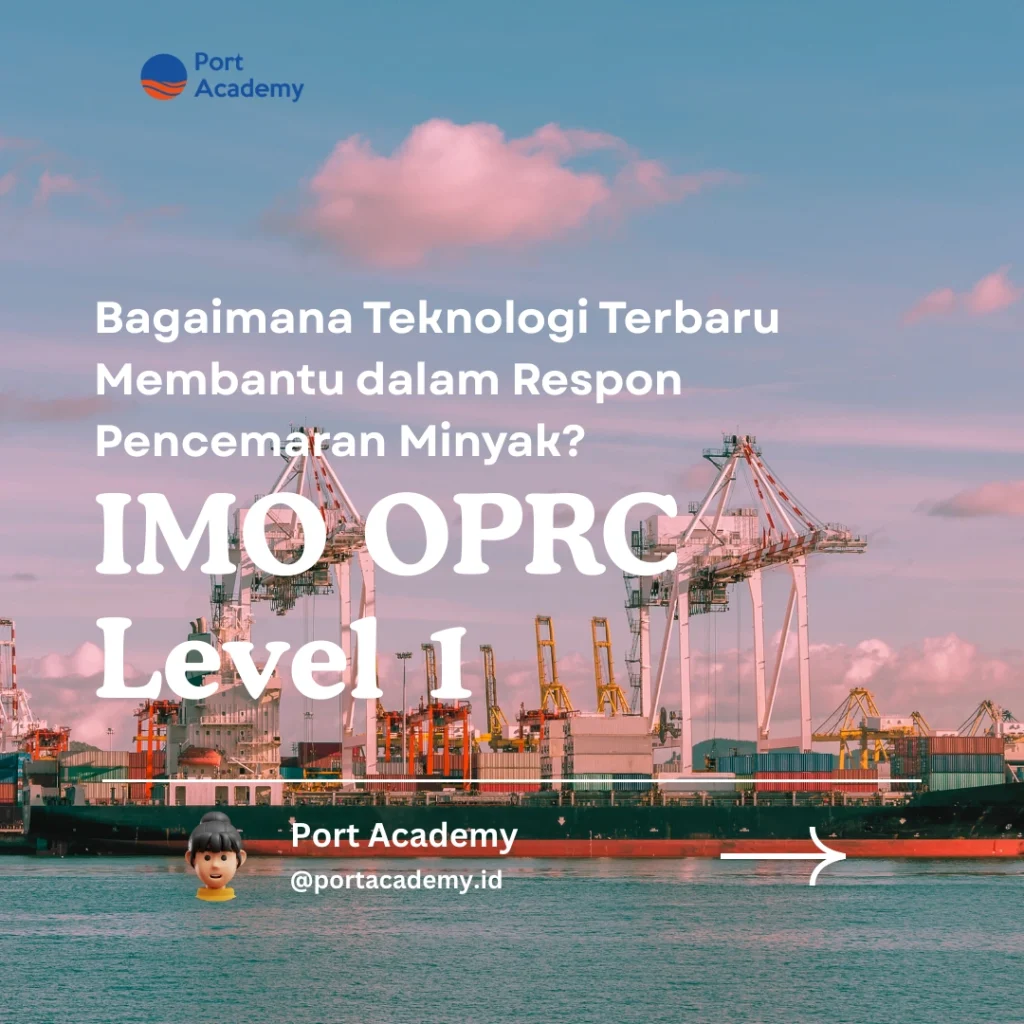 Port Academy

Bagaimana Teknologi Terbaru Membantu dalam Respon Pencemaran Minyak?

IMO OPRC Level 1

Port Academy
@portacademy.id